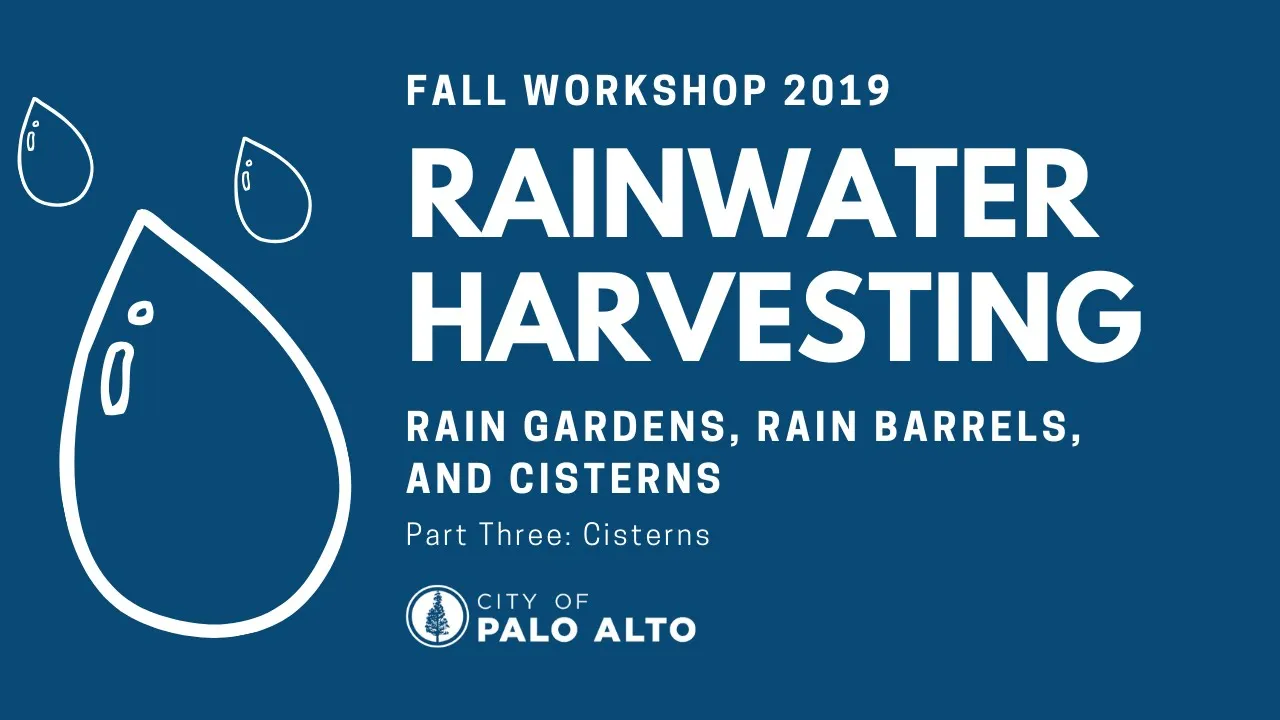 FALL WORKSHOP 2019

RAINWATER HARVESTING

RAIN GARDENS, RAIN BARRELS, AND CISTERNS

Part Three: Cisterns

CITY OF PALO ALTO